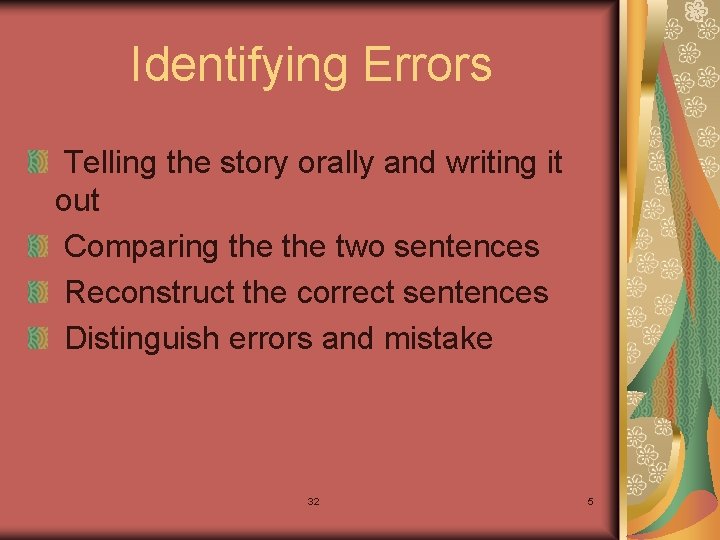 Identifying Errors

Telling the story orally and writing it out

Comparing the the two sentences

Reconstruct the correct sentences

Distinguish errors and mistake

32

5